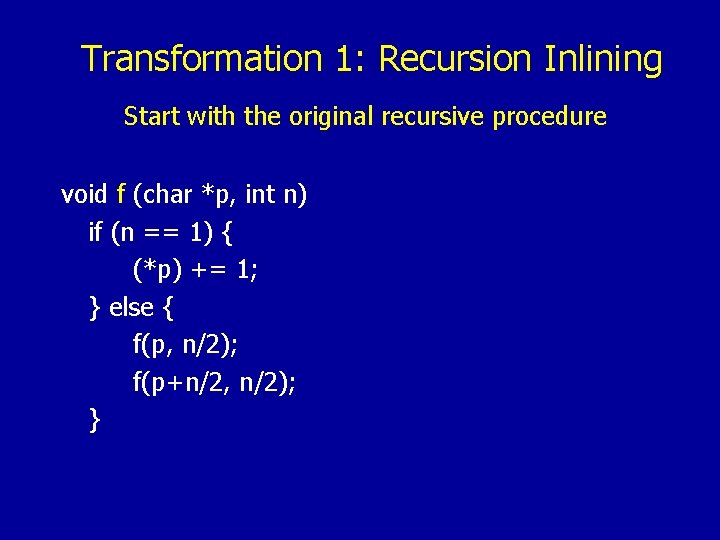 Transformation 1: Recursion Inlining

Start with the original recursive procedure

void f (char *p, int n)
if (n == 1) {
(*p) += 1;
} else {
f(p, n/2);
f(p+n/2, n/2);
}